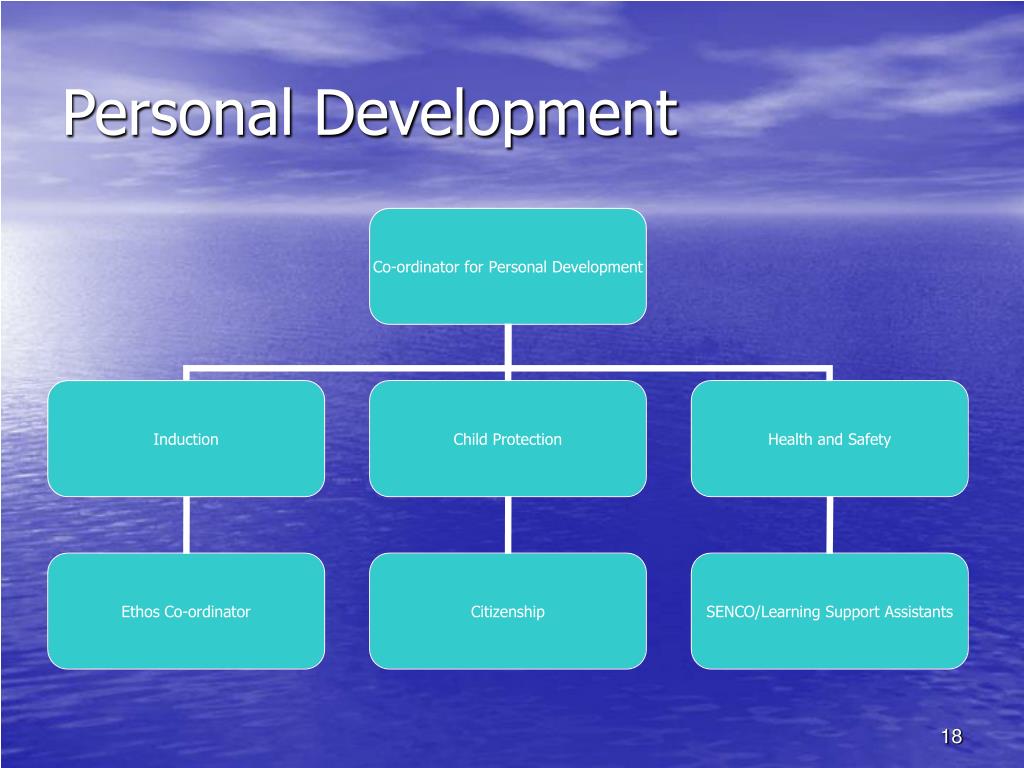 Personal Development

Co-ordinator for Personal Development

Induction

Child Protection

Health and Safety

Ethos Co-ordinator

Citizenship

SENCO/Learning Support Assistants

18